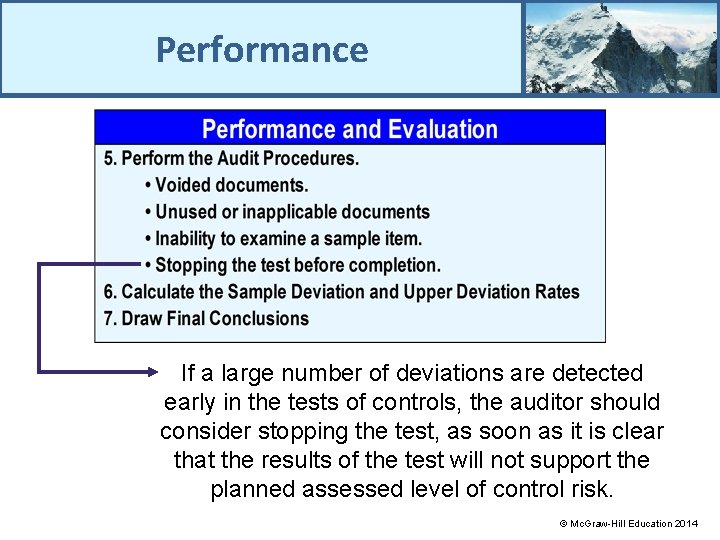 Performance

Performance and Evaluation

5. Perform the Audit Procedures.
• Voided documents.
• Unused or inapplicable documents
• Inability to examine a sample item.
• Stopping the test before completion.
6. Calculate the Sample Deviation and Upper Deviation Rates
7. Draw Final Conclusions

If a large number of deviations are detected early in the tests of controls, the auditor should consider stopping the test, as soon as it is clear that the results of the test will not support the planned assessed level of control risk.

© McGraw-Hill Education 2014